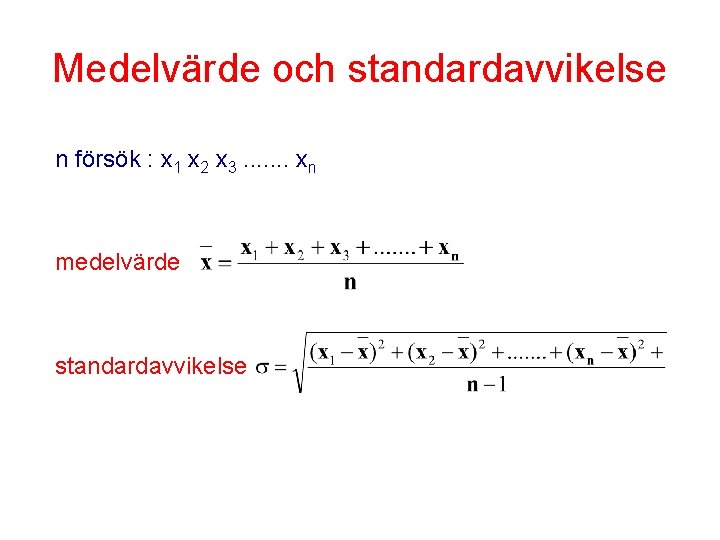 Medelvärde och standardavvikelse

n försök : $x_1$ $x_2$ $x_3$ ....... $x_n$

medelvärde $\bar{x} = \frac{x_1 + x_2 + x_3 + ....... + x_n}{n}$

standardavvikelse $\sigma = \sqrt{\frac{(x_1 - \bar{x})^2 + (x_2 - \bar{x})^2 + ....... + (x_n - \bar{x})^2 +}{n - 1}}$